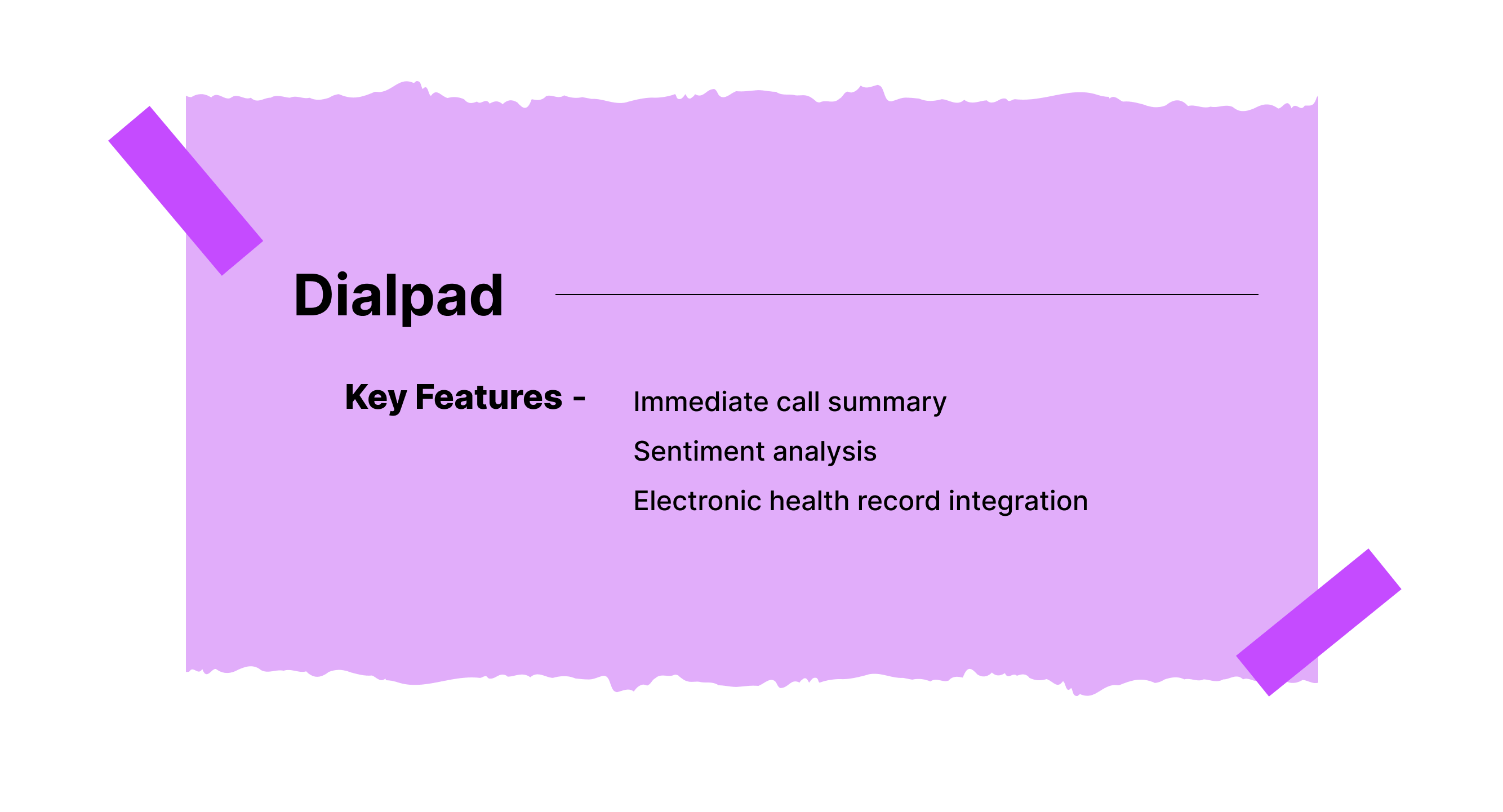 Dialpad

Key Features -

Immediate call summary

Sentiment analysis

Electronic health record integration